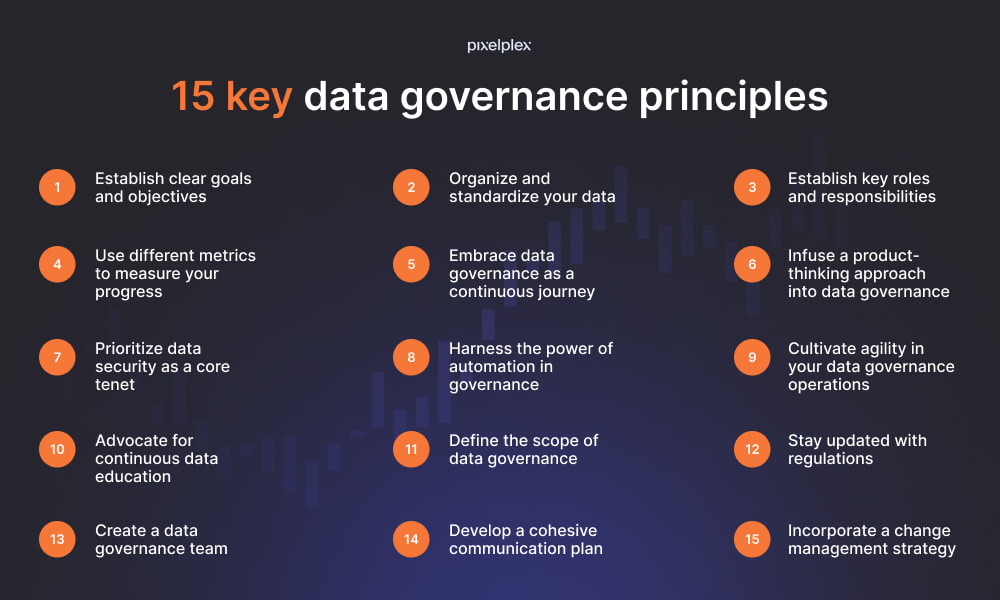 pixelplex

15 key data governance principles

1 Establish clear goals and objectives

2 Organize and standardize your data

3 Establish key roles and responsibilities

4 Use different metrics to measure your progress

5 Embrace data governance as a continuous journey

6 Infuse a product-thinking approach into data governance

7 Prioritize data security as a core tenet

8 Harness the power of automation in governance

9 Cultivate agility in your data governance operations

10 Advocate for continuous data education

11 Define the scope of data governance

12 Stay updated with regulations

13 Create a data governance team

14 Develop a cohesive communication plan

15 Incorporate a change management strategy